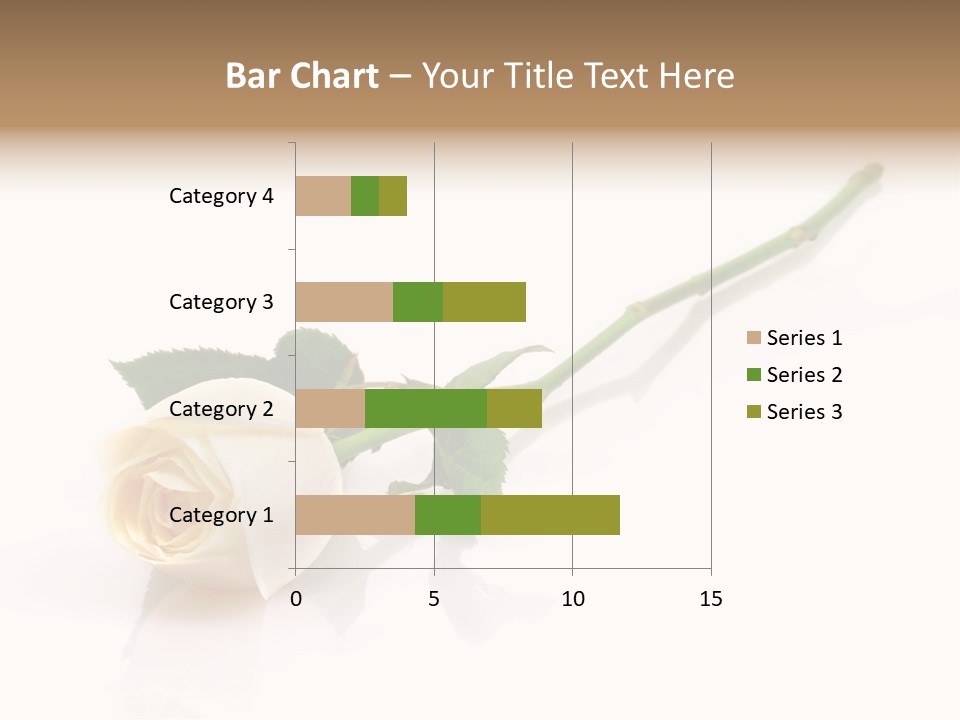 Bar Chart – Your Title Text Here

Category 4
Category 3
Category 2
Category 1

0
5
10
15

Series 1
Series 2
Series 3